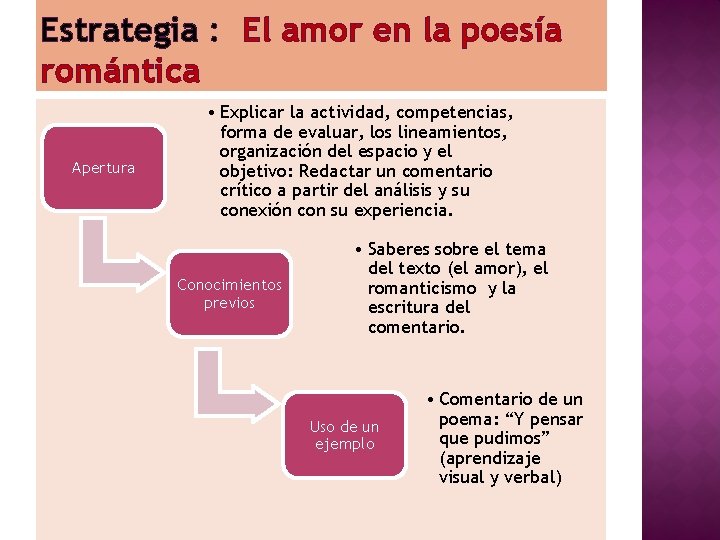 Estrategia : El amor en la poesía romántica

Apertura

• Explicar la actividad, competencias, forma de evaluar, los lineamientos, organización del espacio y el objetivo: Redactar un comentario crítico a partir del análisis y su conexión con su experiencia.

Conocimientos previos

• Saberes sobre el tema del texto (el amor), el romanticismo y la escritura del comentario.

Uso de un ejemplo

• Comentario de un poema: “Y pensar que pudimos” (aprendizaje visual y verbal)